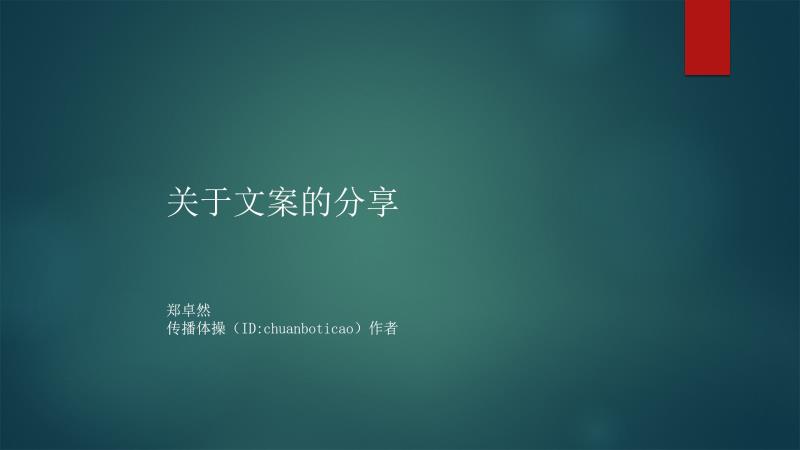 关于文案的分享

郑卓然
传播体操（ID:chuanboticao）作者